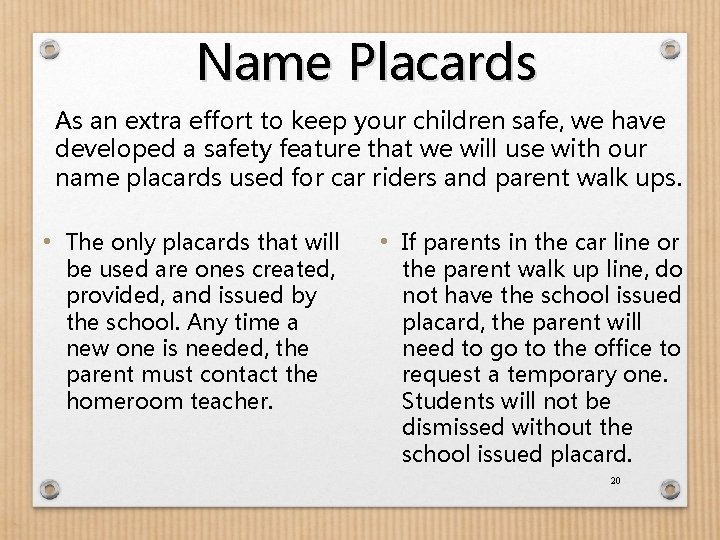 Name Placards

As an extra effort to keep your children safe, we have developed a safety feature that we will use with our name placards used for car riders and parent walk ups.

• The only placards that will be used are ones created, provided, and issued by the school. Any time a new one is needed, the parent must contact the homeroom teacher.

• If parents in the car line or the parent walk up line, do not have the school issued placard, the parent will need to go to the office to request a temporary one. Students will not be dismissed without the school issued placard.

20